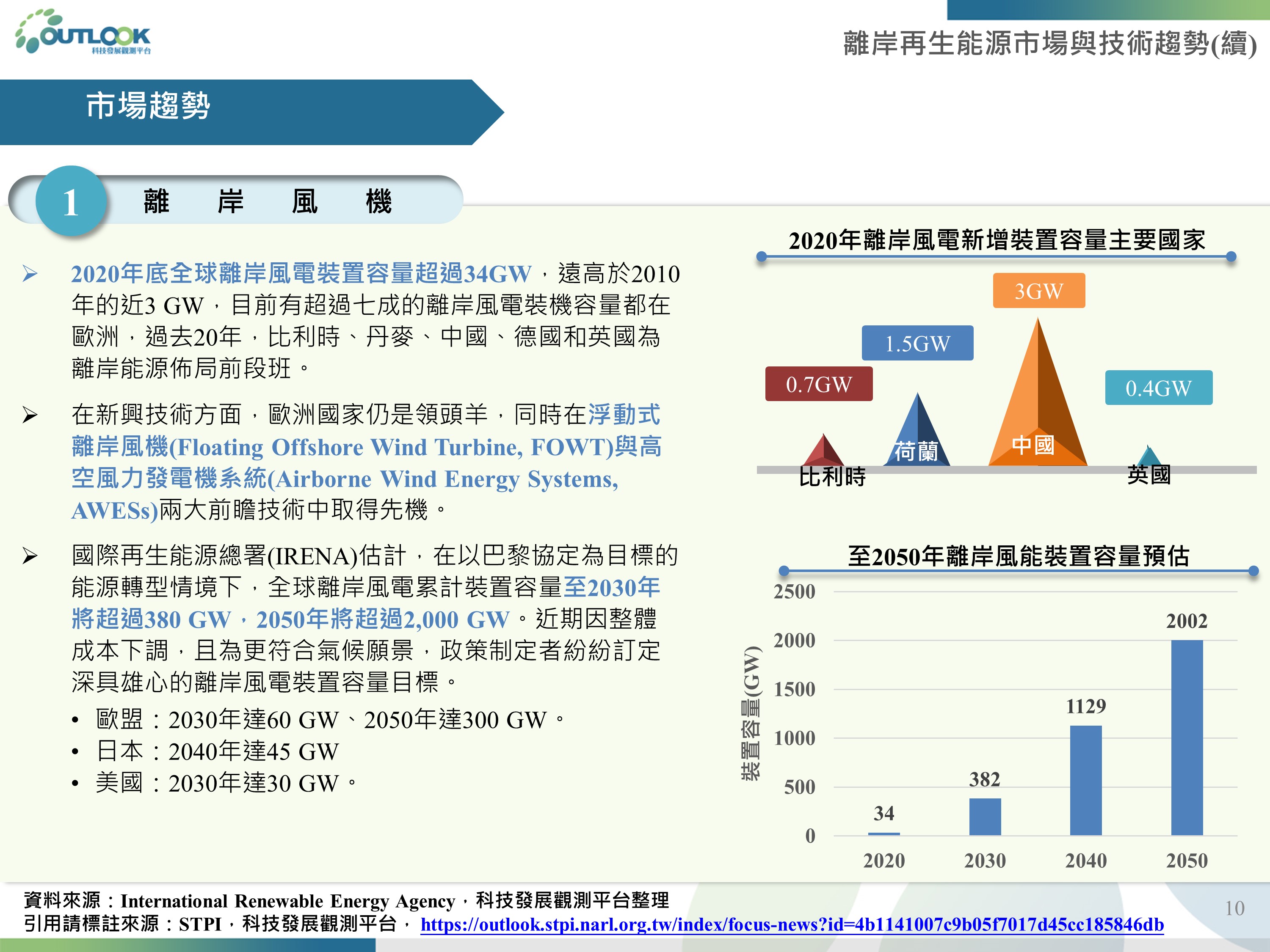 OUTLOOK
科技發展觀測平台

離岸再生能源市場與技術趨勢(續)

市場趨勢

1 離 岸 風 機

➢ 2020年底全球離岸風電裝置容量超過34GW，遠高於2010年的近3 GW，目前有超過七成的離岸風電裝機容量都在歐洲，過去20年，比利時、丹麥、中國、德國和英國為離岸能源佈局前段班。

➢ 在新興技術方面，歐洲國家仍是領頭羊，同時在浮動式離岸風機(Floating Offshore Wind Turbine, FOWT)與高空風力發電機系統(Airborne Wind Energy Systems, AWESs)兩大前瞻技術中取得先機。

➢ 國際再生能源總署(IRENA)估計，在以巴黎協定為目標的能源轉型情境下，全球離岸風電累計裝置容量至2030年將超過380 GW，2050年將超過2,000 GW。近期因整體成本下調，且為更符合氣候願景，政策制定者紛紛訂定深具雄心的離岸風電裝置容量目標。

• 歐盟：2030年達60 GW、2050年達300 GW。
• 日本：2040年達45 GW
• 美國：2030年達30 GW。

2020年離岸風電新增裝置容量主要國家

0.7GW
1.5GW
3GW
0.4GW
比利時
荷蘭
中國
英國

至2050年離岸風能裝置容量預估

裝置容量(GW)
2500
2000
1500
1000
500
0
34
382
1129
2002
2020
2030
2040
2050

資料來源：International Renewable Energy Agency，科技發展觀測平台整理
引用請標註來源：STPI，科技發展觀測平台， https://outlook.stpi.narl.org.tw/index/focus-news?id=4b1141007c9b05f7017d45cc185846db

10